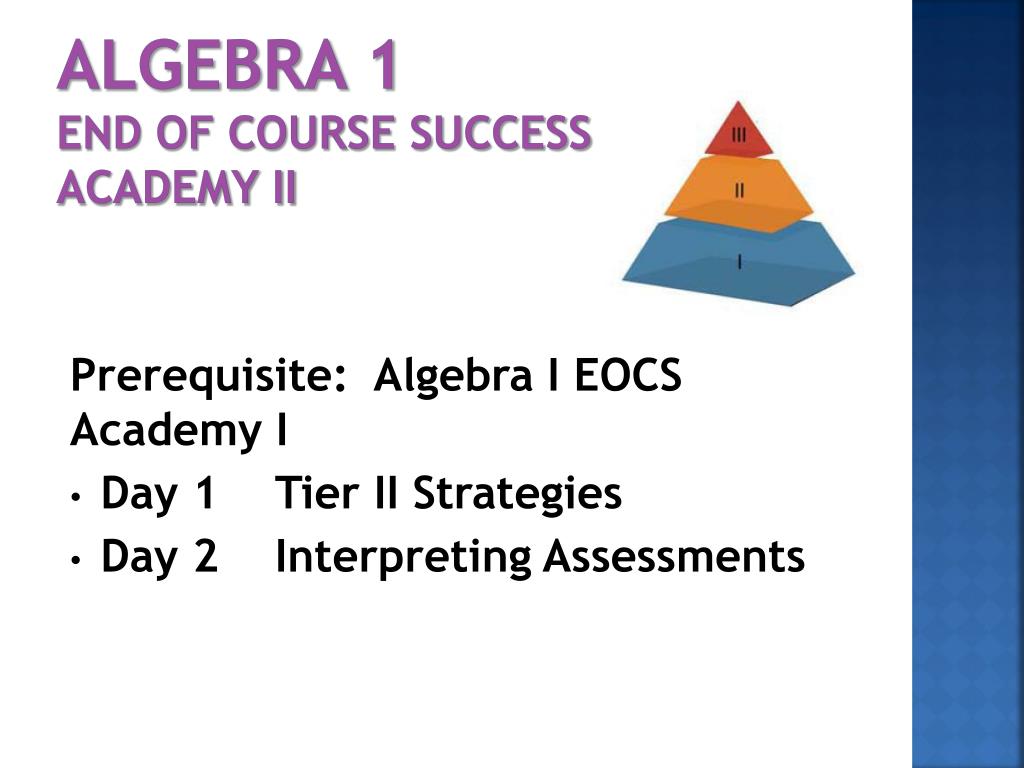 ALGEBRA 1
END OF COURSE SUCCESS ACADEMY II

III
II
I

Prerequisite: Algebra I EOCS Academy I

• Day 1 Tier II Strategies
• Day 2 Interpreting Assessments